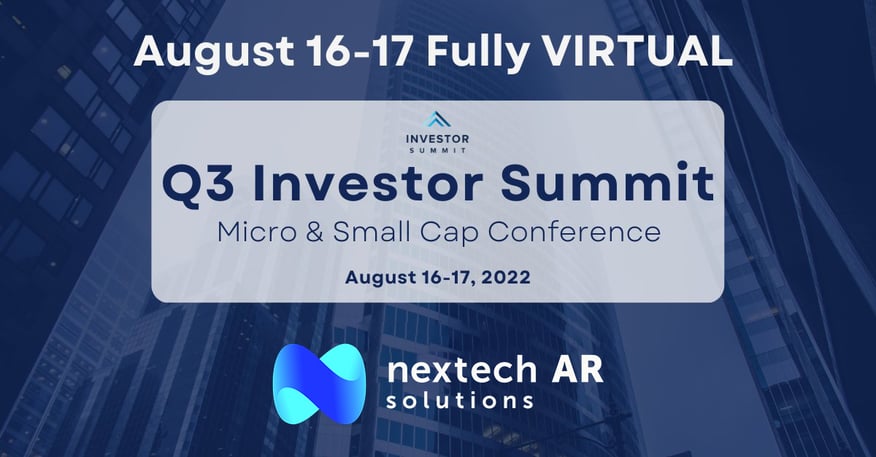 August 16-17 Fully VIRTUAL

INVESTOR
SUMMIT

Q3 Investor Summit
Micro & Small Cap Conference
August 16-17, 2022

nextech AR
solutions